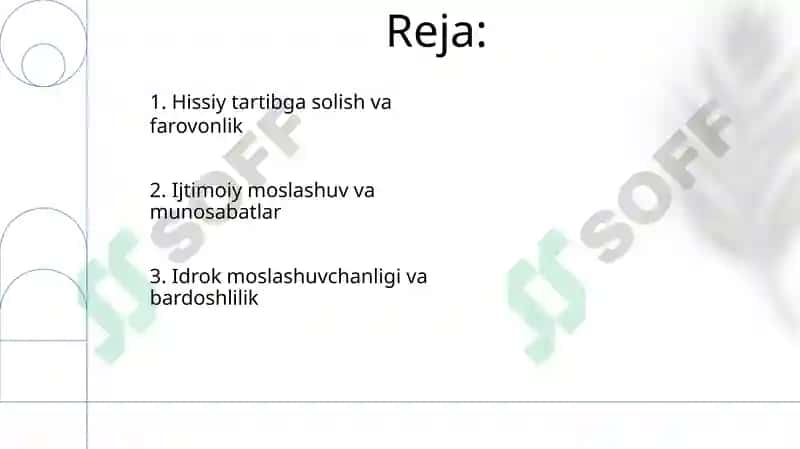 Reja:

1. Hissiy tartibga solish va farovonlik

2. Ijtimoiy moslashuv va munosabatlar

3. Idrok moslashuvchanligi va bardoshlilik

SOFF

SOFF